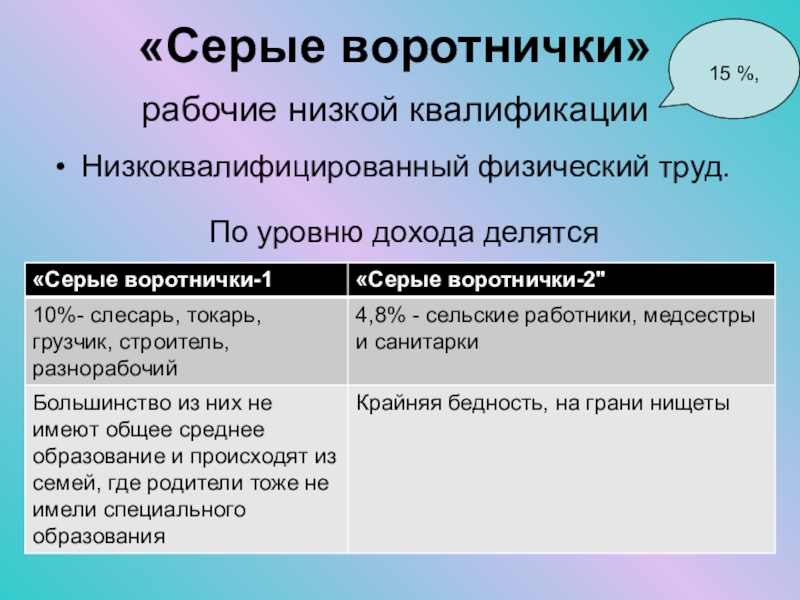 «Серые воротнички»

15 %,

рабочие низкой квалификации

• Низкоквалифицированный физический труд.

По уровню дохода делятся

| «Серые воротнички-1 | «Серые воротнички-2" |
|---|---|
| 10%- слесарь, токарь, грузчик, строитель, разнорабочий | 4,8% - сельские работники, медсестры и санитарки |
| Большинство из них не имеют общее среднее образование и происходят из семей, где родители тоже не имели специального образования | Крайняя бедность, на грани нищеты |